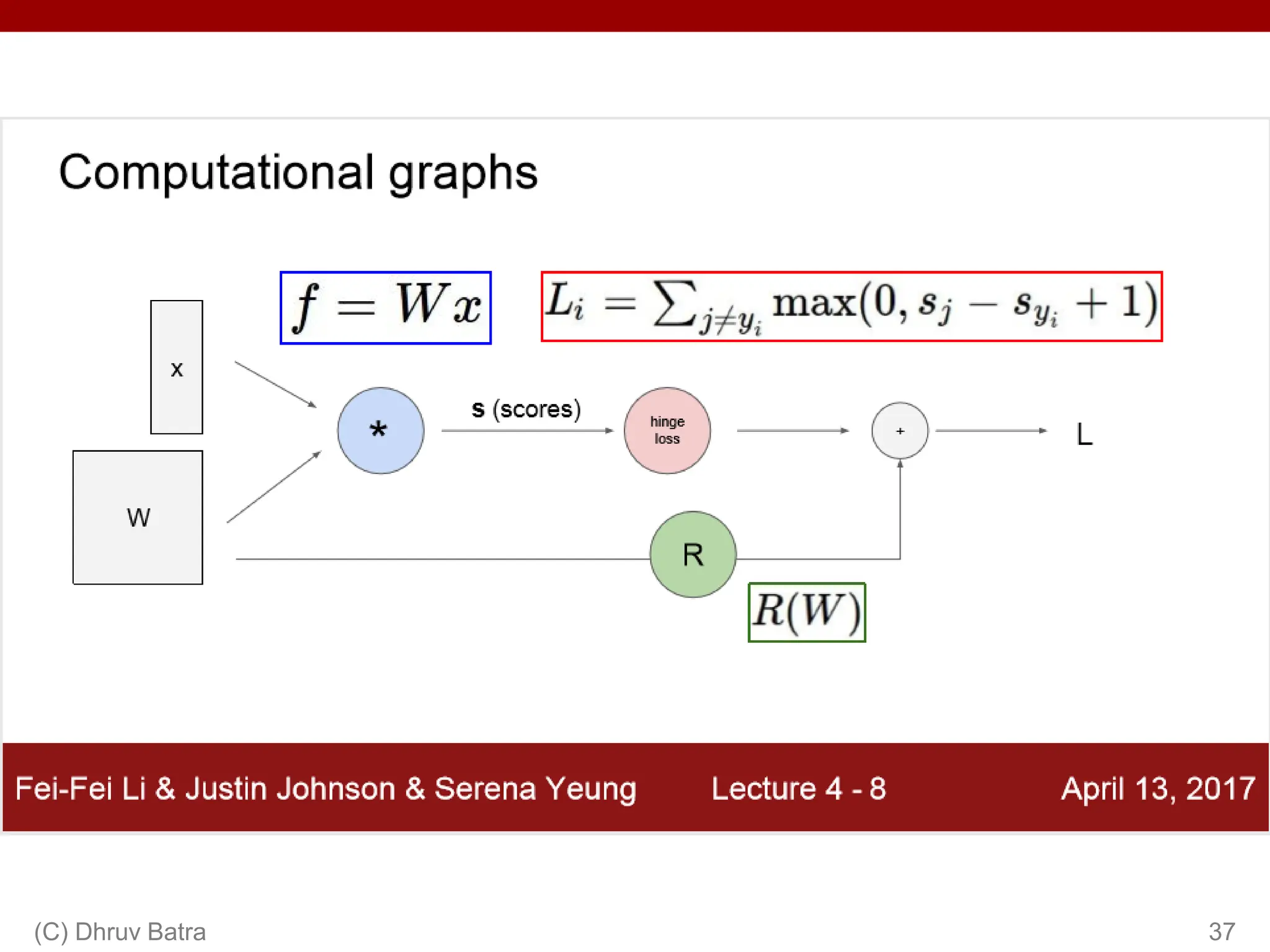 Computational graphs

$f = Wx$

$L_i = \sum_{j \neq y_i} \max(0, s_j - s_{y_i} + 1)$

x

W

*

s (scores)

hinge loss

+

L

R

$R(W)$

Fei-Fei Li & Justin Johnson & Serena Yeung Lecture 4 - 8 April 13, 2017

(C) Dhruv Batra

37